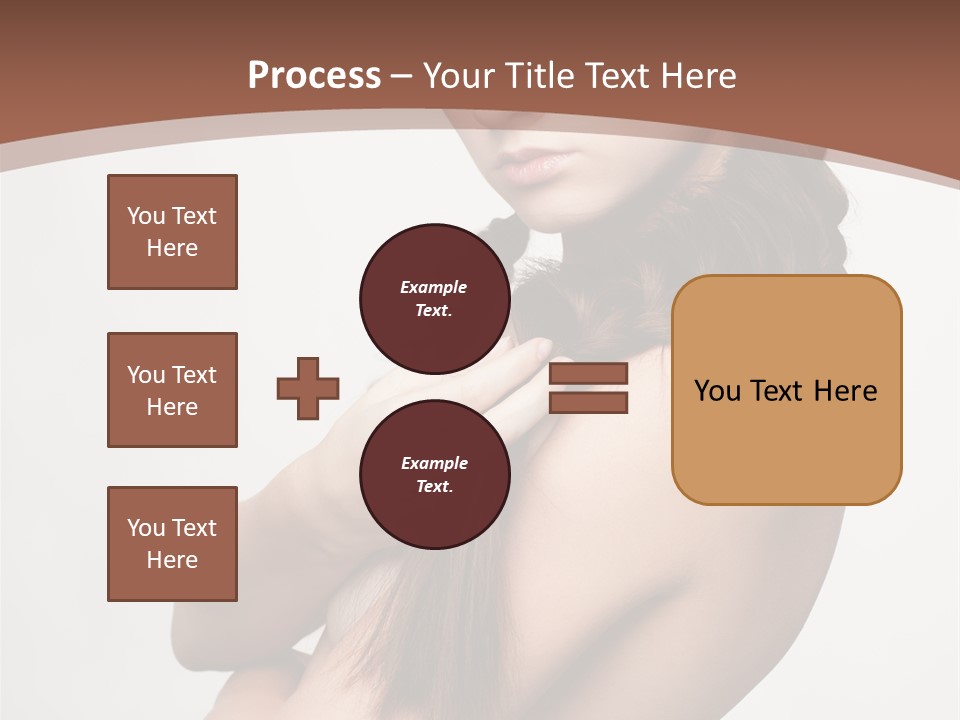 Process – Your Title Text Here

You Text Here

You Text Here

You Text Here

Example Text.

Example Text.

You Text Here